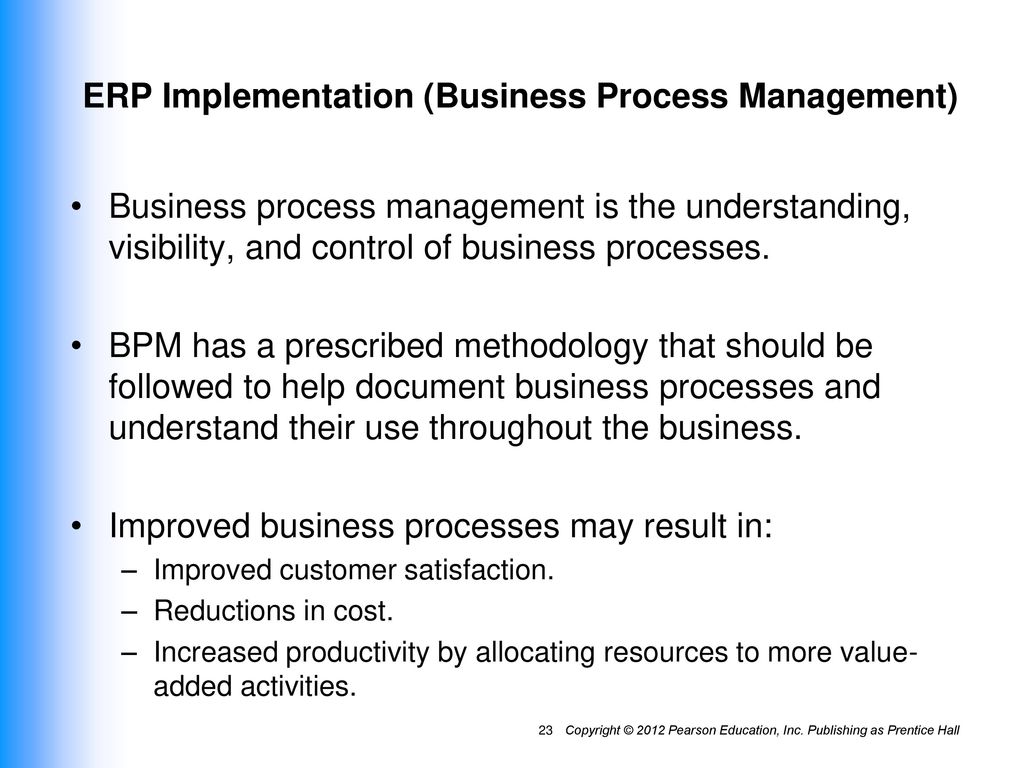 ERP Implementation (Business Process Management)

• Business process management is the understanding, visibility, and control of business processes.

• BPM has a prescribed methodology that should be followed to help document business processes and understand their use throughout the business.

• Improved business processes may result in:
– Improved customer satisfaction.
– Reductions in cost.
– Increased productivity by allocating resources to more value-added activities.

23 Copyright © 2012 Pearson Education, Inc. Publishing as Prentice Hall